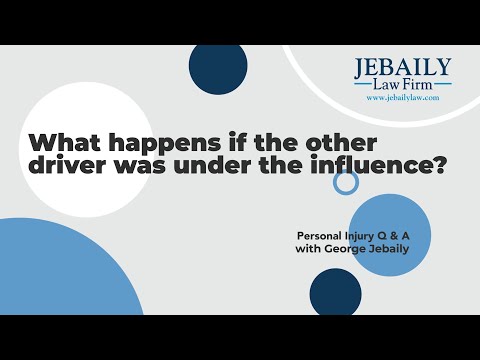 JEBAILY
Law Firm
www.jebailylaw.com

What happens if the other driver was under the influence?

Personal Injury Q & A with George Jebaily